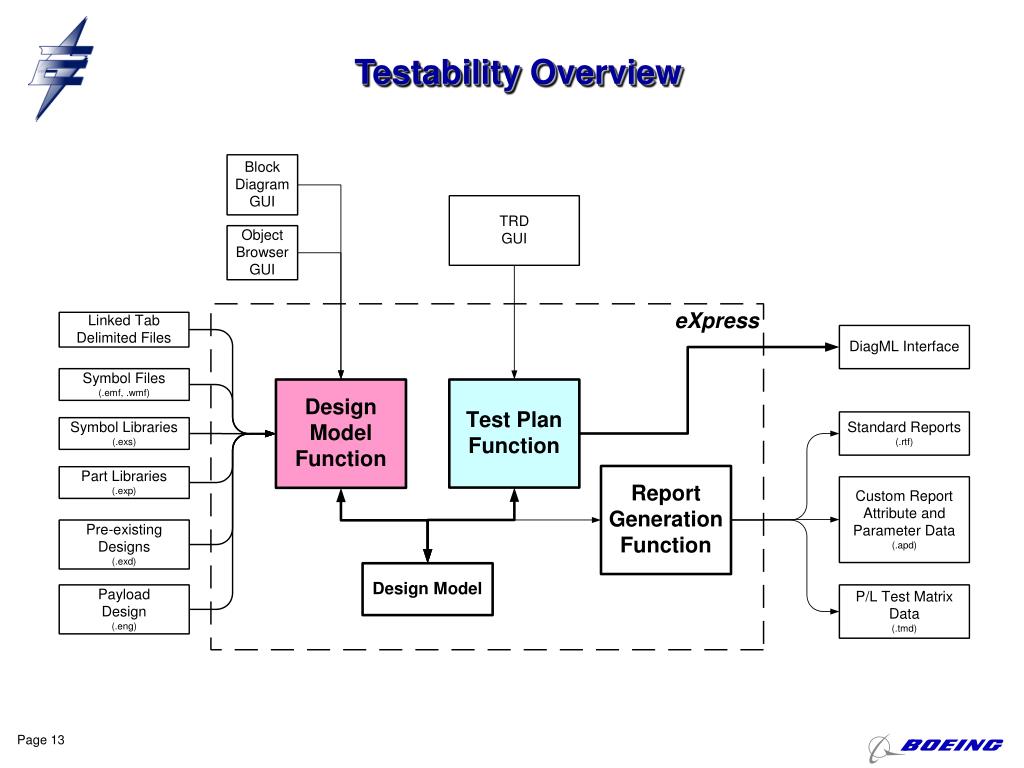 Testability Overview

Block Diagram GUI

Object Browser GUI

TRD GUI

eXpress

Linked Tab Delimited Files

Symbol Files
(.emf, .wmf)

Symbol Libraries
(.exs)

Part Libraries
(.exp)

Pre-existing Designs
(.exd)

Payload Design
(.eng)

Design Model Function

Test Plan Function

Report Generation Function

Design Model

DiagML Interface

Standard Reports
(.rtf)

Custom Report Attribute and Parameter Data
(.apd)

P/L Test Matrix Data
(.tmd)

Page 13

BOEING